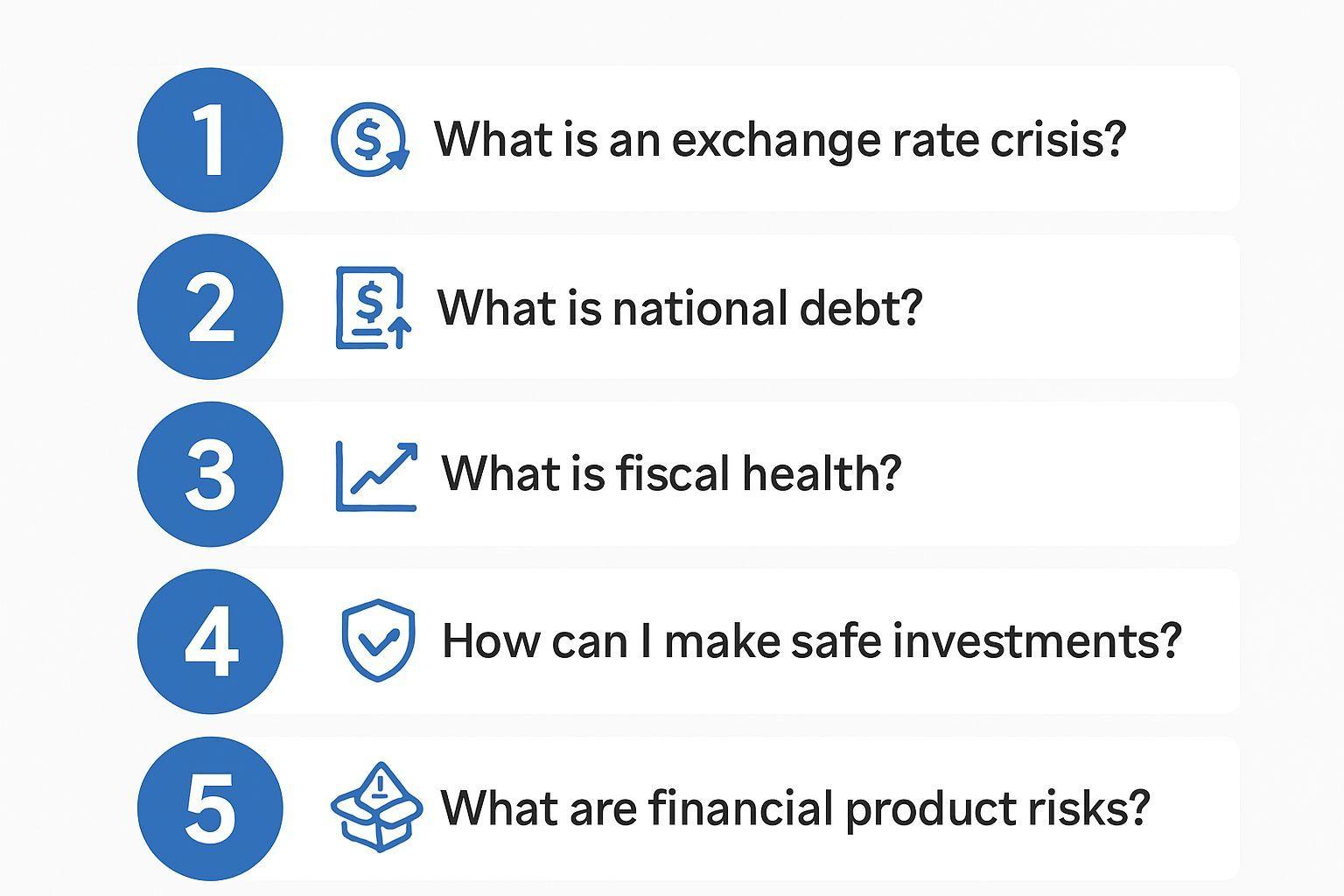 1 What is an exchange rate crisis?

2 What is national debt?

3 What is fiscal health?

4 How can I make safe investments?

5 What are financial product risks?